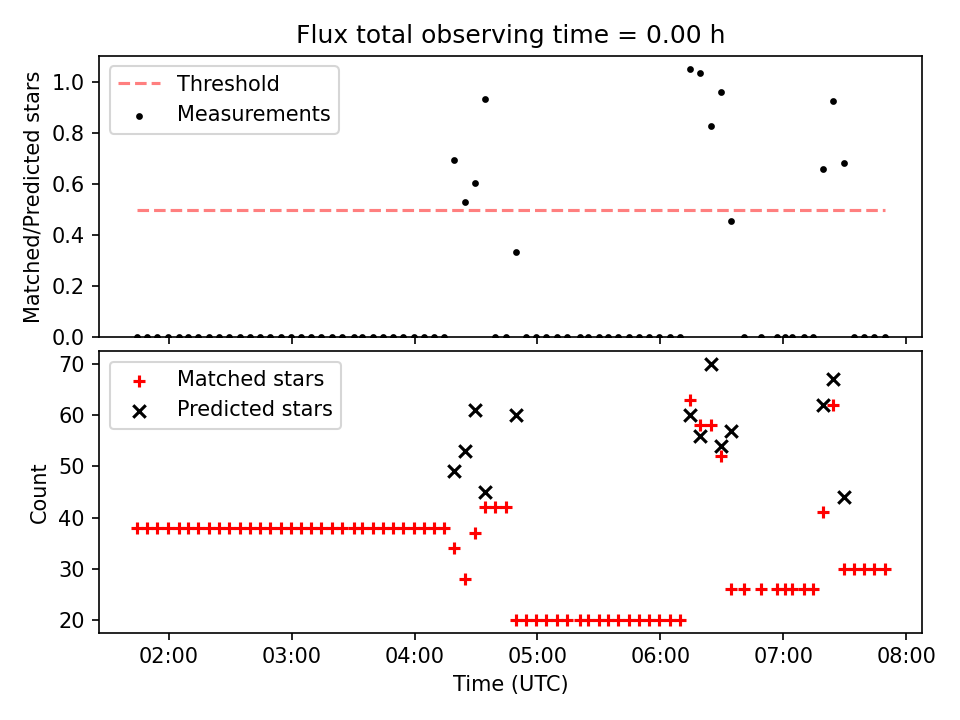 Flux total observing time = 0.00 h

Threshold
Measurements

Matched/Predicted stars

1.0
0.8
0.6
0.4
0.2
0.0

Matched stars
Predicted stars

Count

70
60
50
40
30
20

02:00
03:00
04:00
05:00
06:00
07:00
08:00

Time (UTC)